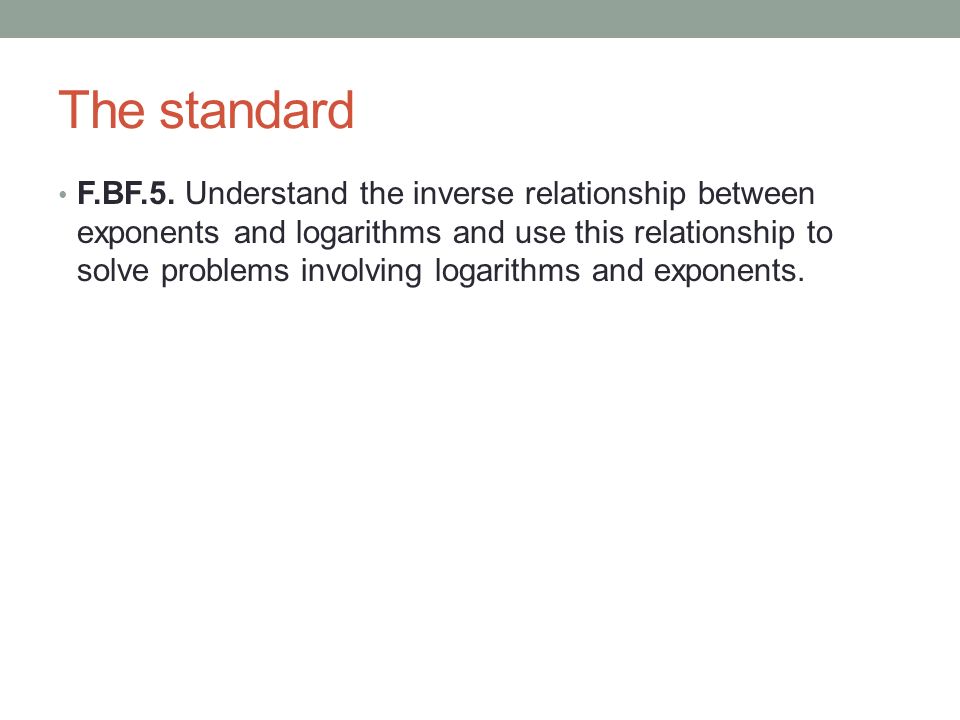 The standard

• F.BF.5. Understand the inverse relationship between exponents and logarithms and use this relationship to solve problems involving logarithms and exponents.